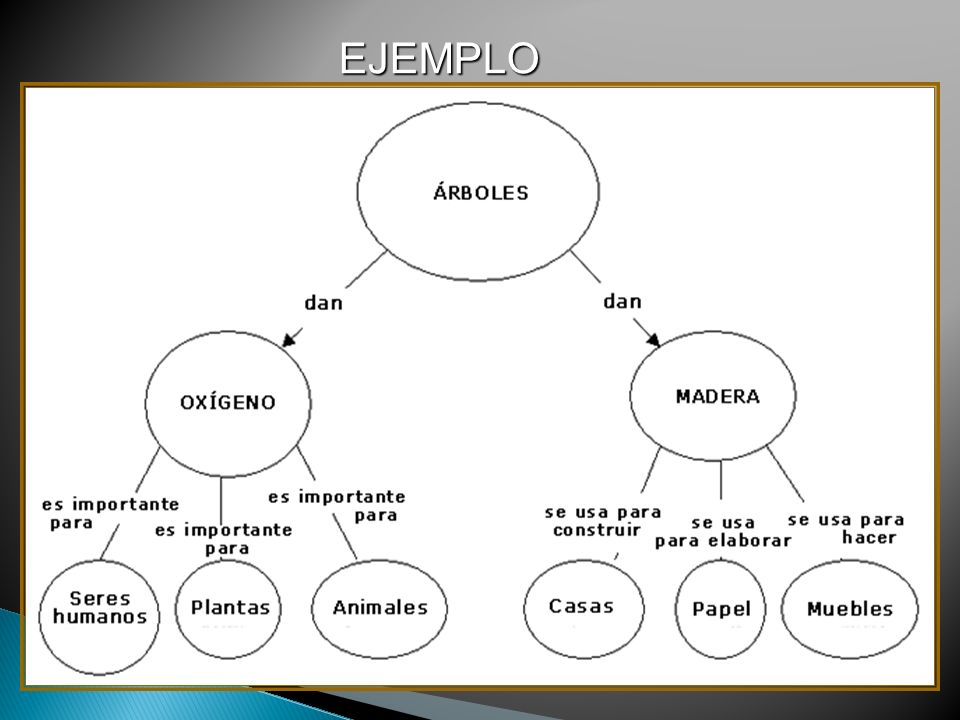 EJEMPLO

ÁRBOLES

dan

dan

OXÍGENO

MADERA

es importante para

es importante para

es importante para

se usa para construir

se usa para elaborar

se usa para hacer

Seres humanos

Plantas

Animales

Casas

Papel

Muebles